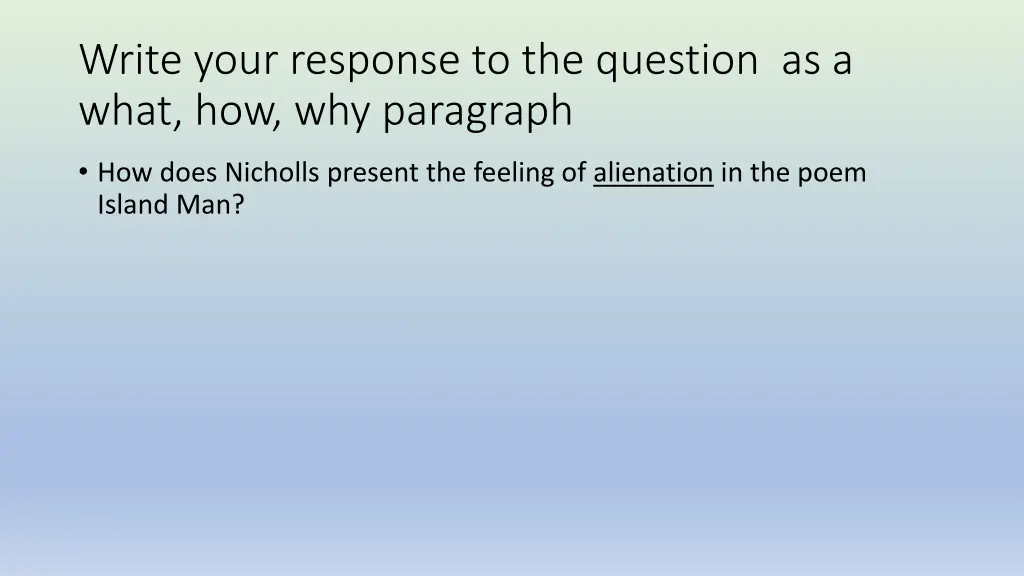 Write your response to the question as a what, how, why paragraph

• How does Nicholls present the feeling of alienation in the poem Island Man?